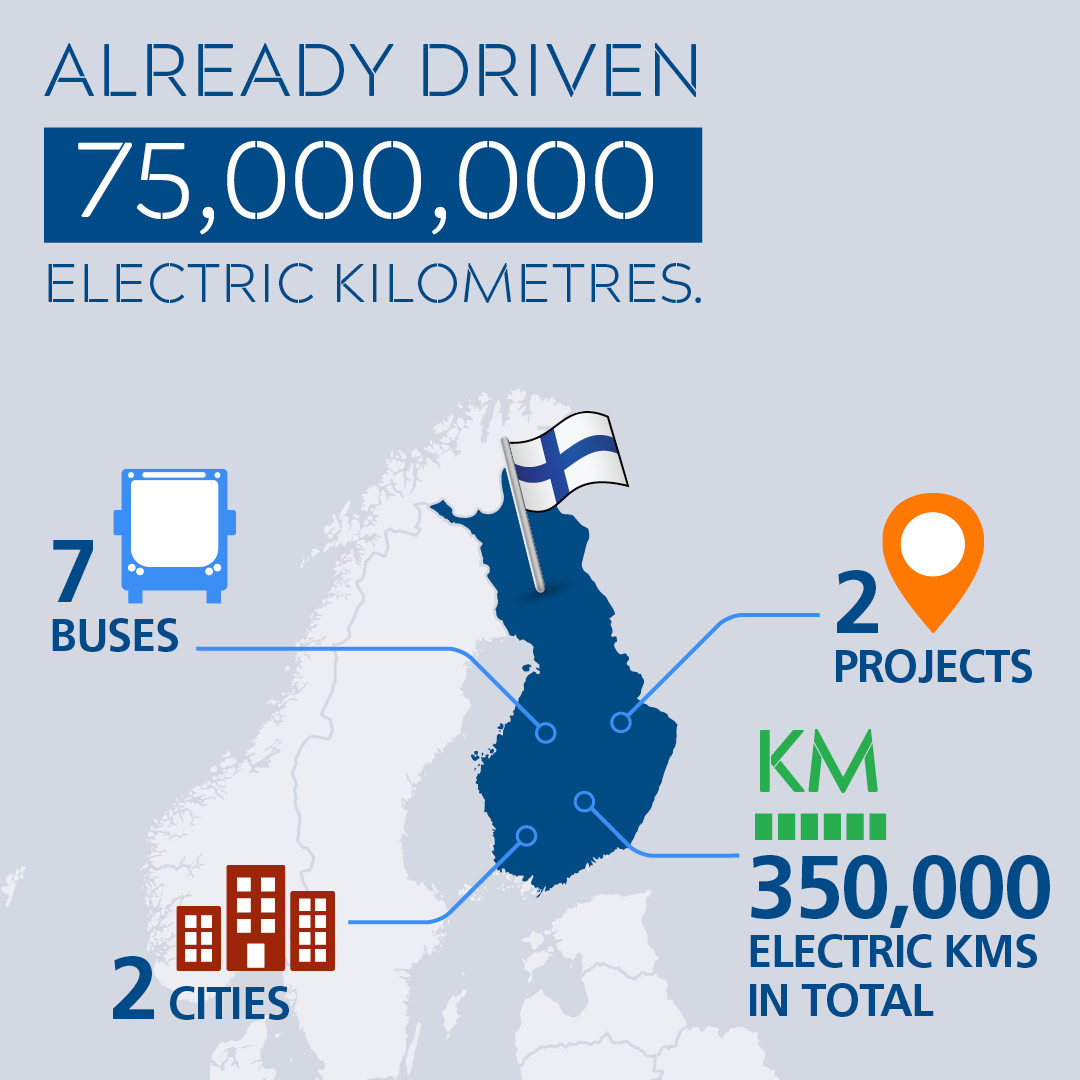 ALREADY DRIVEN

75,000,000

ELECTRIC KILOMETRES.

7 BUSES

2 PROJECTS

KM

350,000 ELECTRIC KMS IN TOTAL

2 CITIES